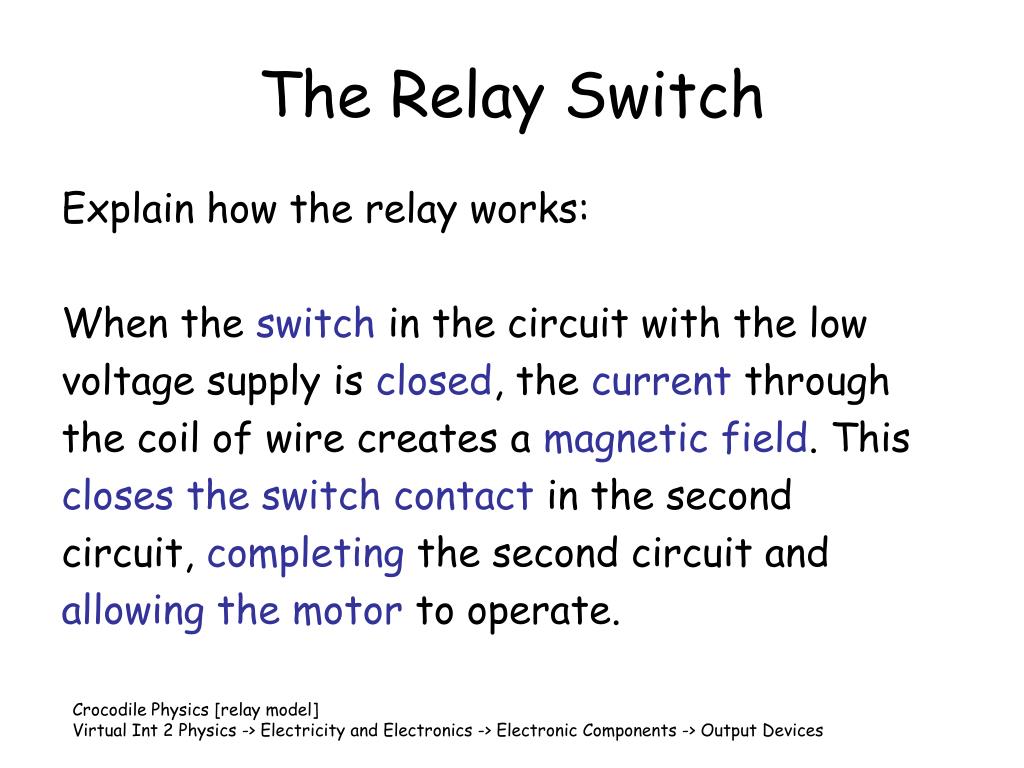 The Relay Switch

Explain how the relay works:

When the switch in the circuit with the low voltage supply is closed, the current through the coil of wire creates a magnetic field. This closes the switch contact in the second circuit, completing the second circuit and allowing the motor to operate.

Crocodile Physics [relay model]
Virtual Int 2 Physics -> Electricity and Electronics -> Electronic Components -> Output Devices